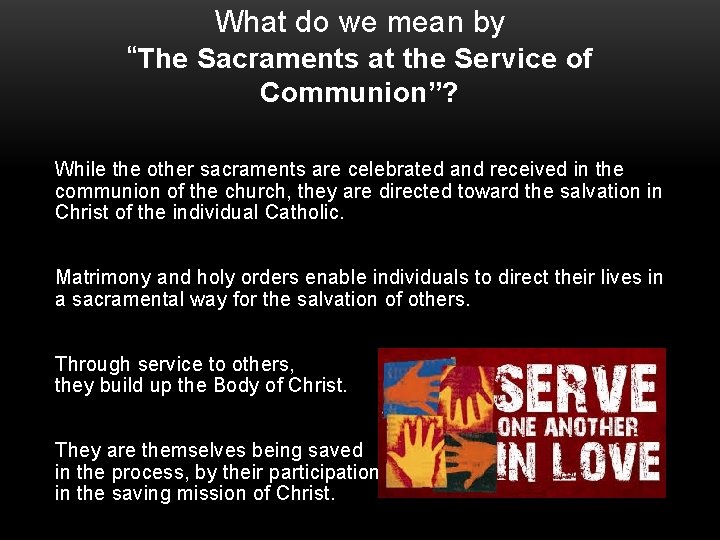 What do we mean by
“The Sacraments at the Service of Communion”?

While the other sacraments are celebrated and received in the communion of the church, they are directed toward the salvation in Christ of the individual Catholic.

Matrimony and holy orders enable individuals to direct their lives in a sacramental way for the salvation of others.

Through service to others, they build up the Body of Christ.

They are themselves being saved in the process, by their participation in the saving mission of Christ.

SERVE
ONE ANOTHER
IN LOVE